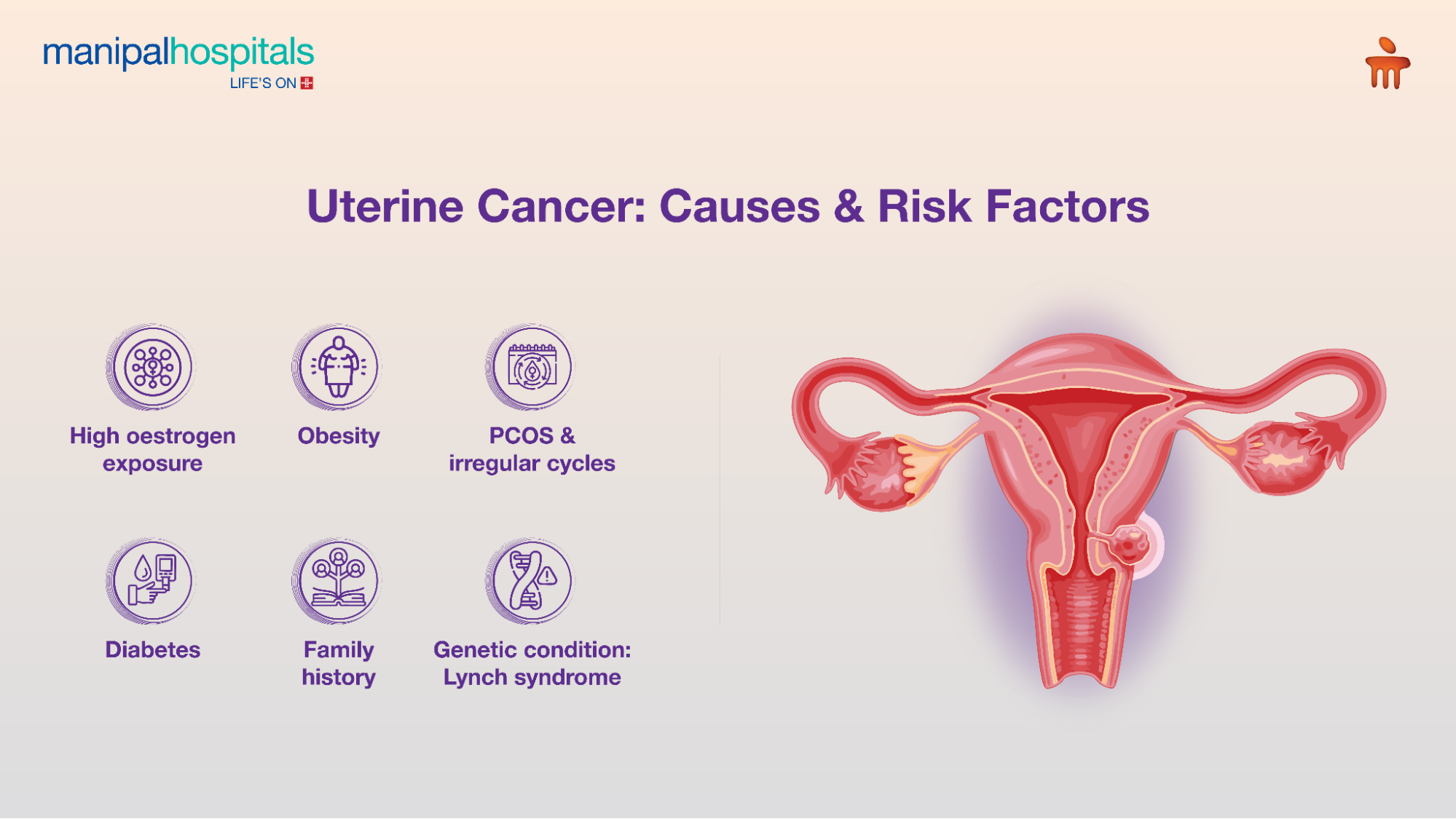 manipalhospitals
LIFE'S ON

Uterine Cancer: Causes & Risk Factors

High oestrogen exposure

Obesity

PCOS & irregular cycles

Diabetes

Family history

Genetic condition: Lynch syndrome